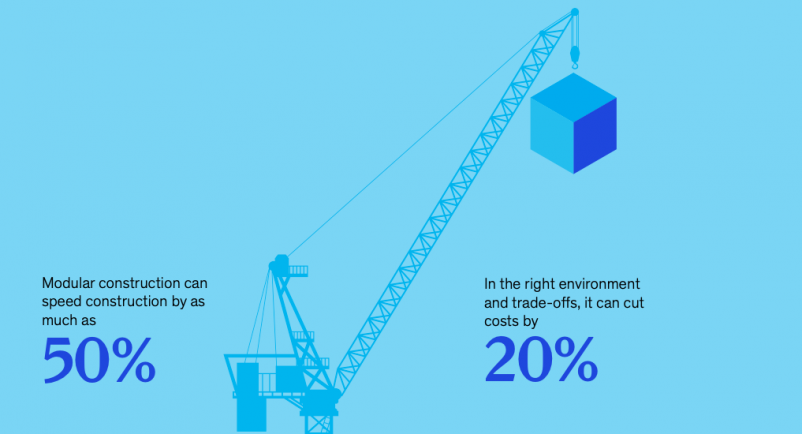 Modular construction can speed construction by as much as

50%

In the right environment and trade-offs, it can cut costs by

20%